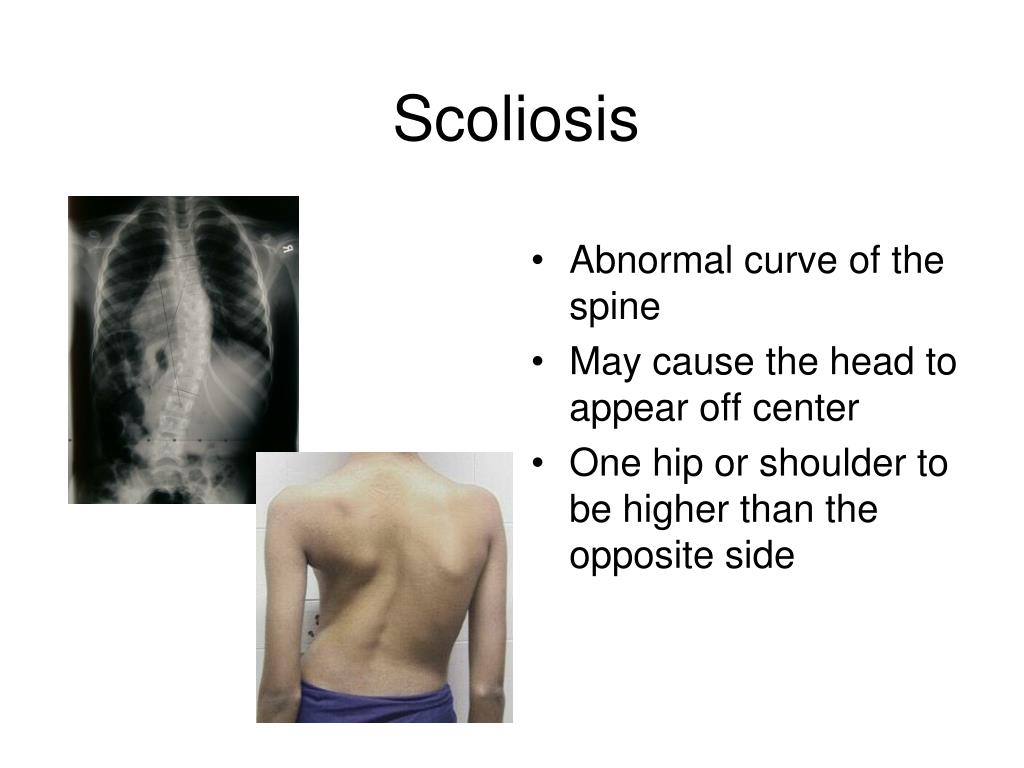 Scoliosis

R

• Abnormal curve of the spine
• May cause the head to appear off center
• One hip or shoulder to be higher than the opposite side